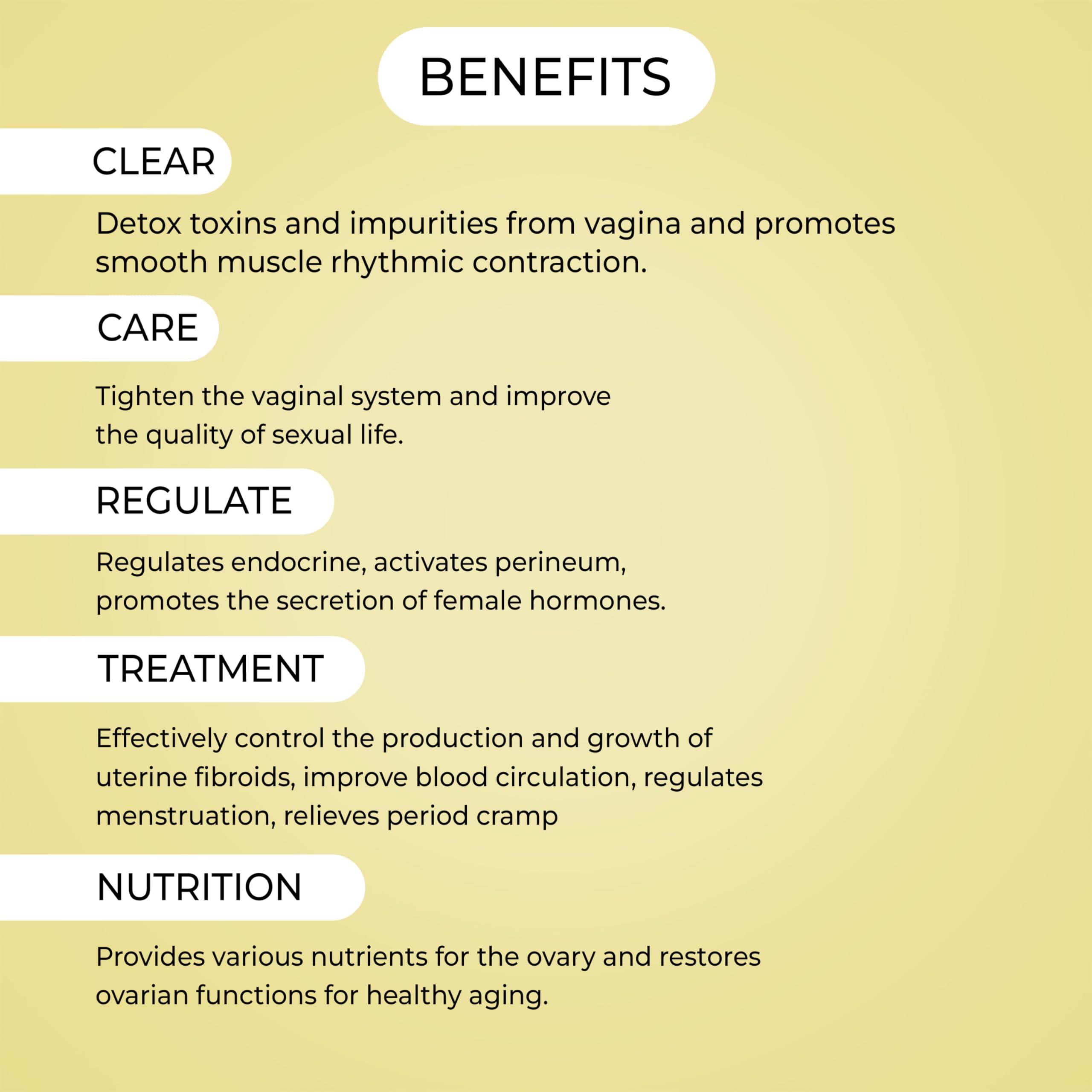 BENEFITS

CLEAR

Detox toxins and impurities from vagina and promotes smooth muscle rhythmic contraction.

CARE

Tighten the vaginal system and improve the quality of sexual life.

REGULATE

Regulates endocrine, activates perineum, promotes the secretion of female hormones.

TREATMENT

Effectively control the production and growth of uterine fibroids, improve blood circulation, regulates menstruation, relieves period cramp

NUTRITION

Provides various nutrients for the ovary and restores ovarian functions for healthy aging.